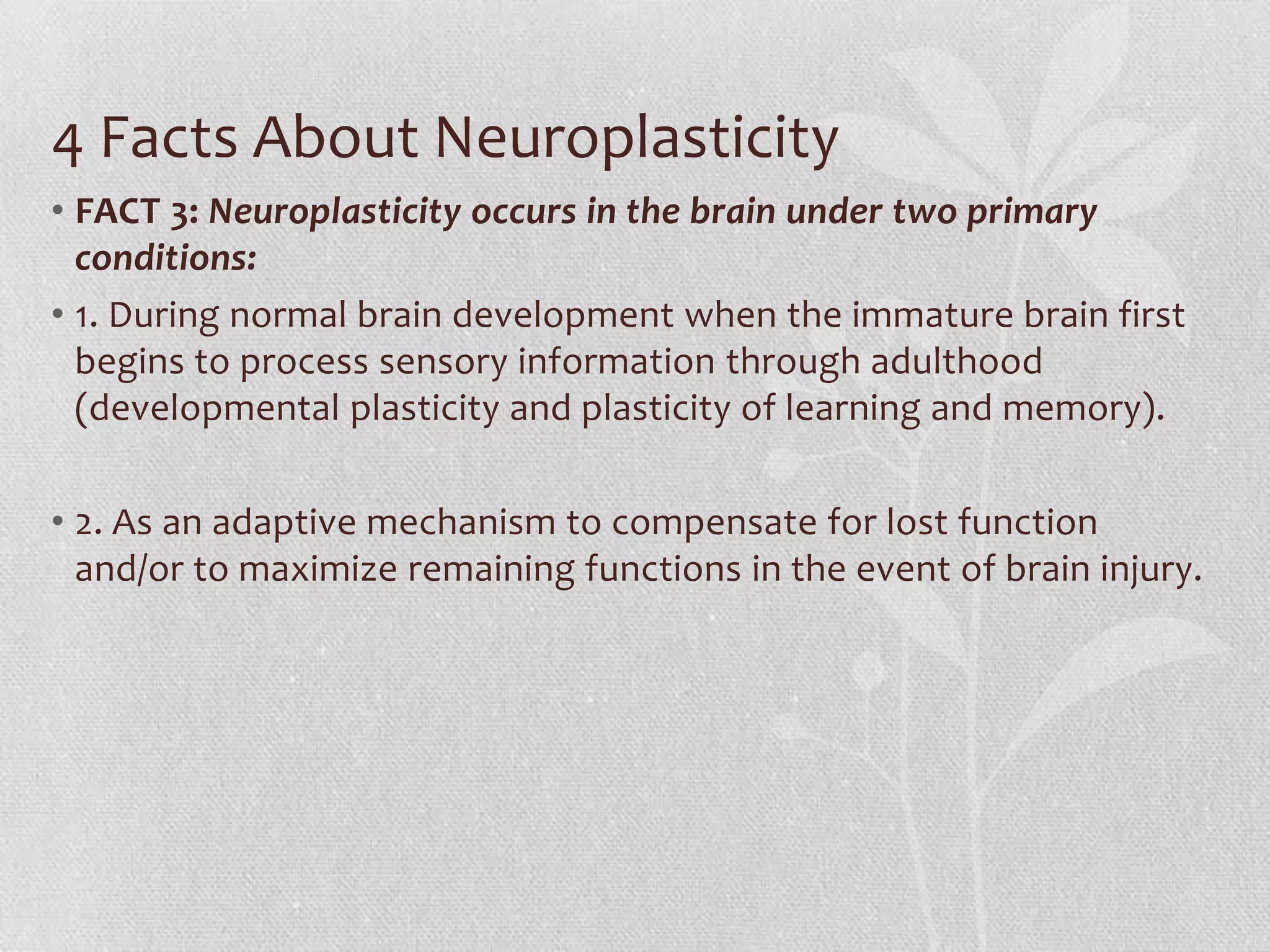 4 Facts About Neuroplasticity

• FACT 3: Neuroplasticity occurs in the brain under two primary conditions:

• 1. During normal brain development when the immature brain first begins to process sensory information through adulthood (developmental plasticity and plasticity of learning and memory).

• 2. As an adaptive mechanism to compensate for lost function and/or to maximize remaining functions in the event of brain injury.